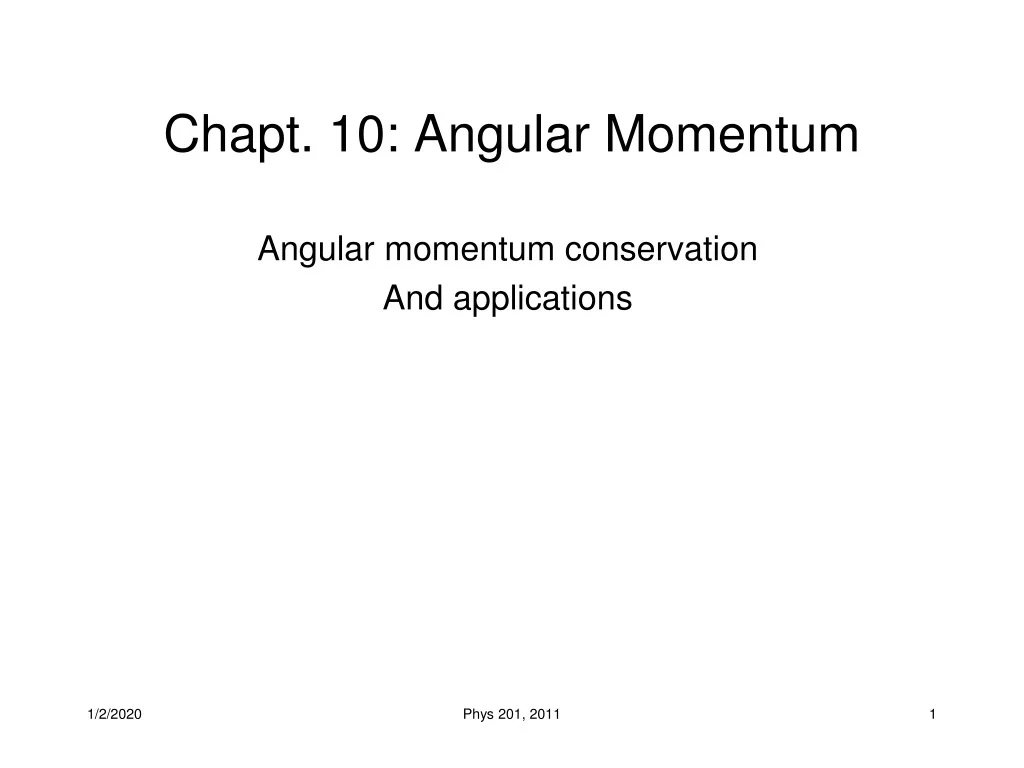 Chapt. 10: Angular Momentum

Angular momentum conservation
And applications

1/2/2020

Phys 201, 2011

1